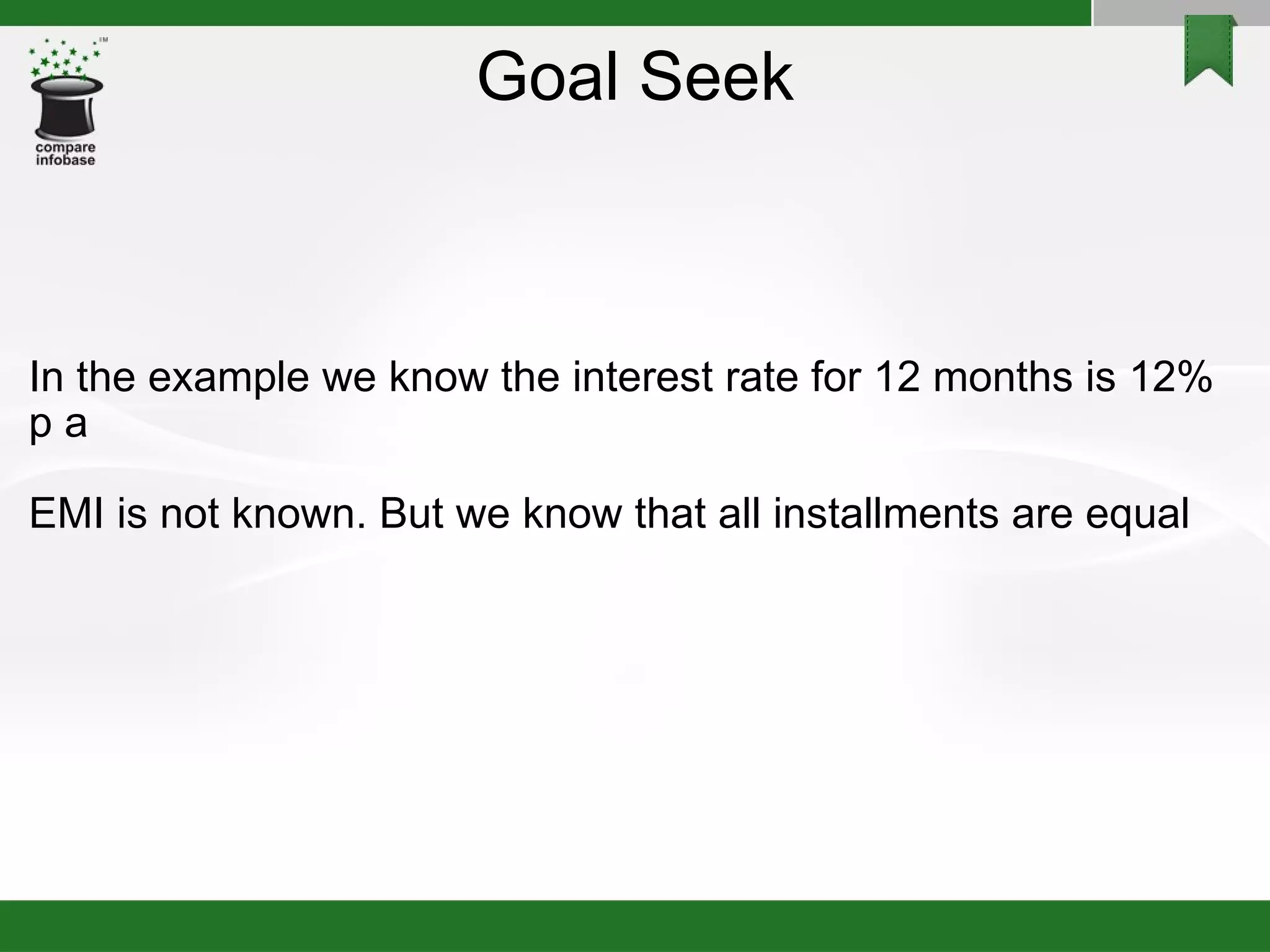 TM
compare infobase

Goal Seek

In the example we know the interest rate for 12 months is 12% p a

EMI is not known. But we know that all installments are equal